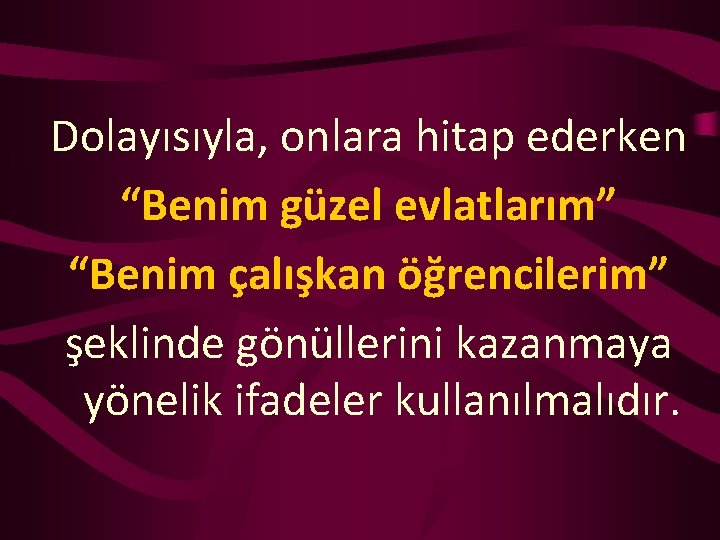 Dolayısıyla, onlara hitap ederken
“Benim güzel evlatlarım”
“Benim çalışkan öğrencilerim”
şeklinde gönüllerini kazanmaya yönelik ifadeler kullanılmalıdır.